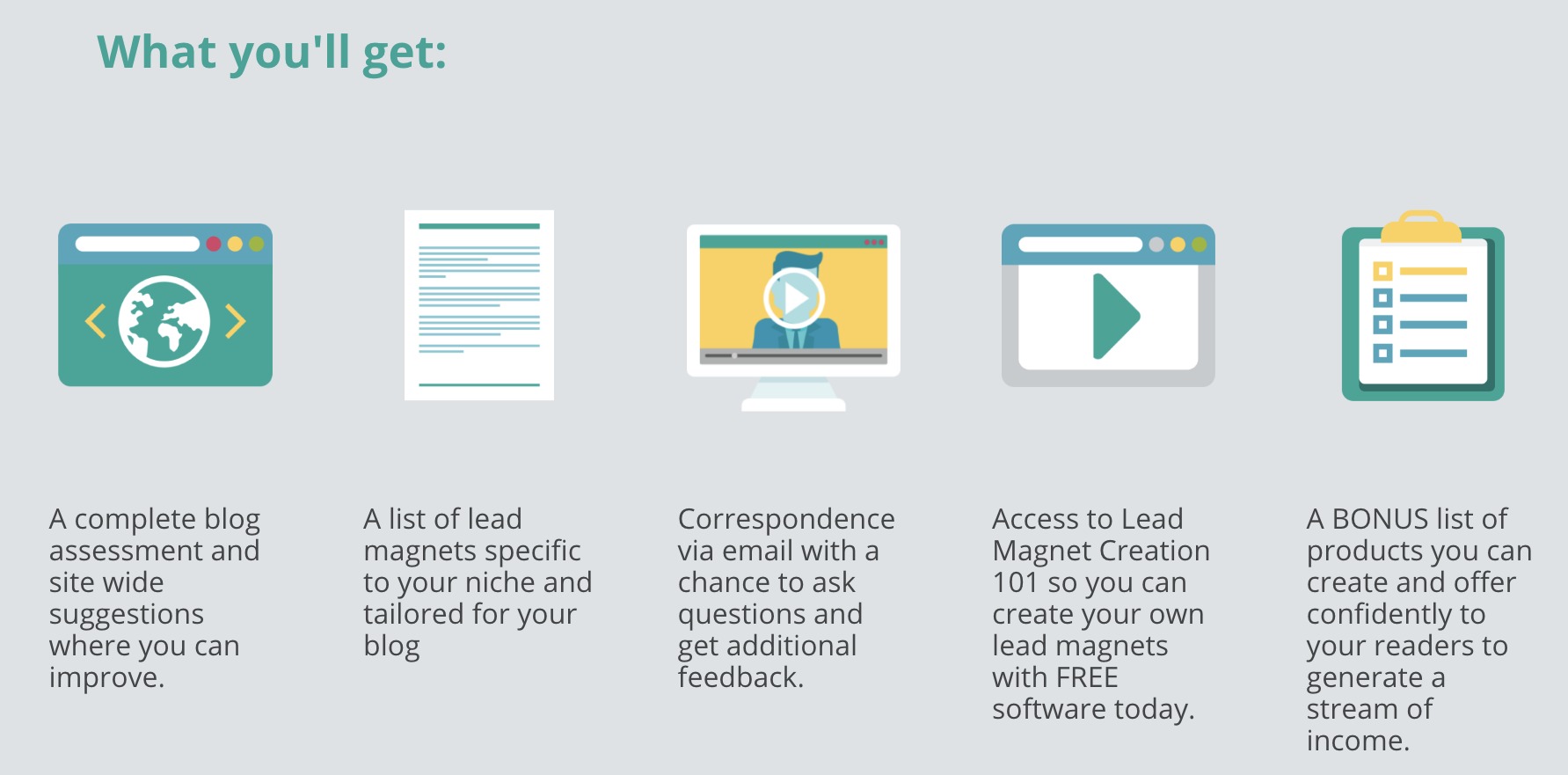 What you'll get:

A complete blog assessment and site wide suggestions where you can improve.

A list of lead magnets specific to your niche and tailored for your blog

Correspondence via email with a chance to ask questions and get additional feedback.

Access to Lead Magnet Creation 101 so you can create your own lead magnets with FREE software today.

A BONUS list of products you can create and offer confidently to your readers to generate a stream of income.